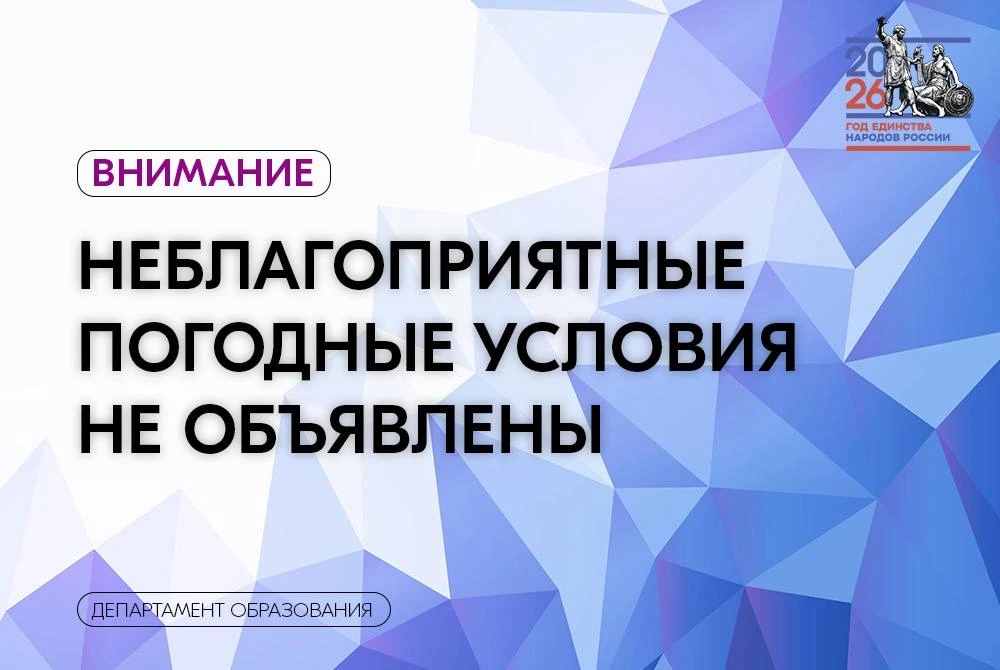 20
26
ГОД ЕДИНСТВА НАРОДОВ РОССИИ

ВНИМАНИЕ

НЕБЛАГОПРИЯТНЫЕ ПОГОДНЫЕ УСЛОВИЯ НЕ ОБЪЯВЛЕНЫ

ДЕПАРТАМЕНТ ОБРАЗОВАНИЯ